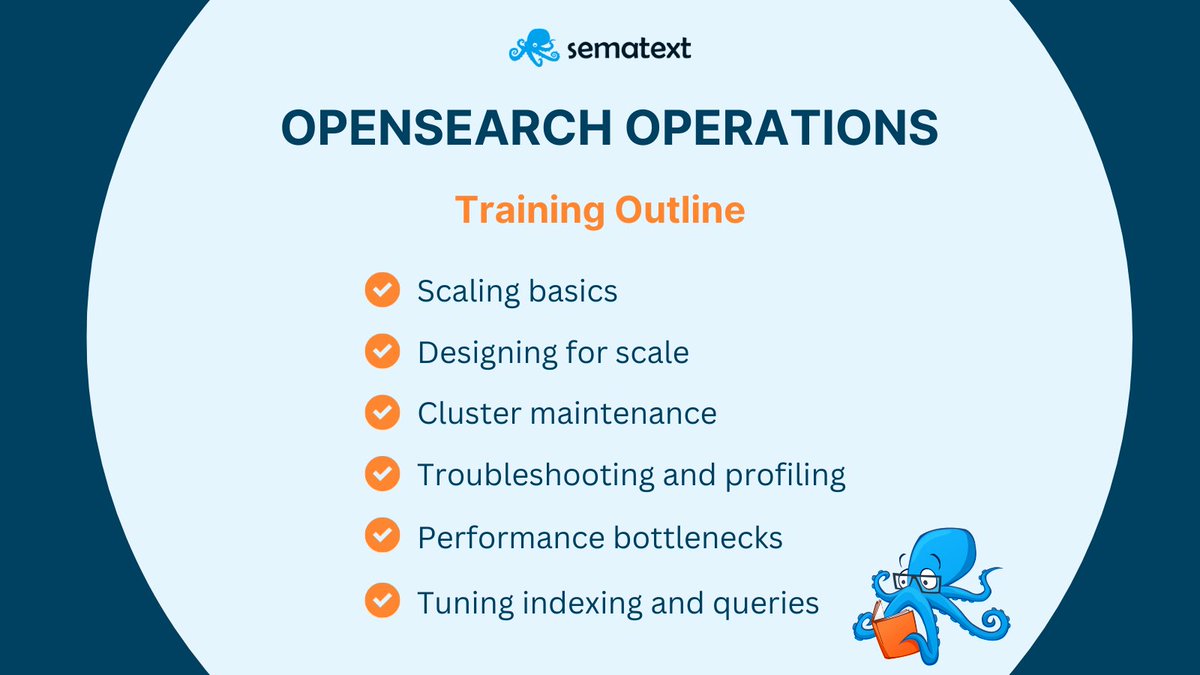 sematext

OPENSEARCH OPERATIONS

Training Outline

Scaling basics

Designing for scale

Cluster maintenance

Troubleshooting and profiling

Performance bottlenecks

Tuning indexing and queries